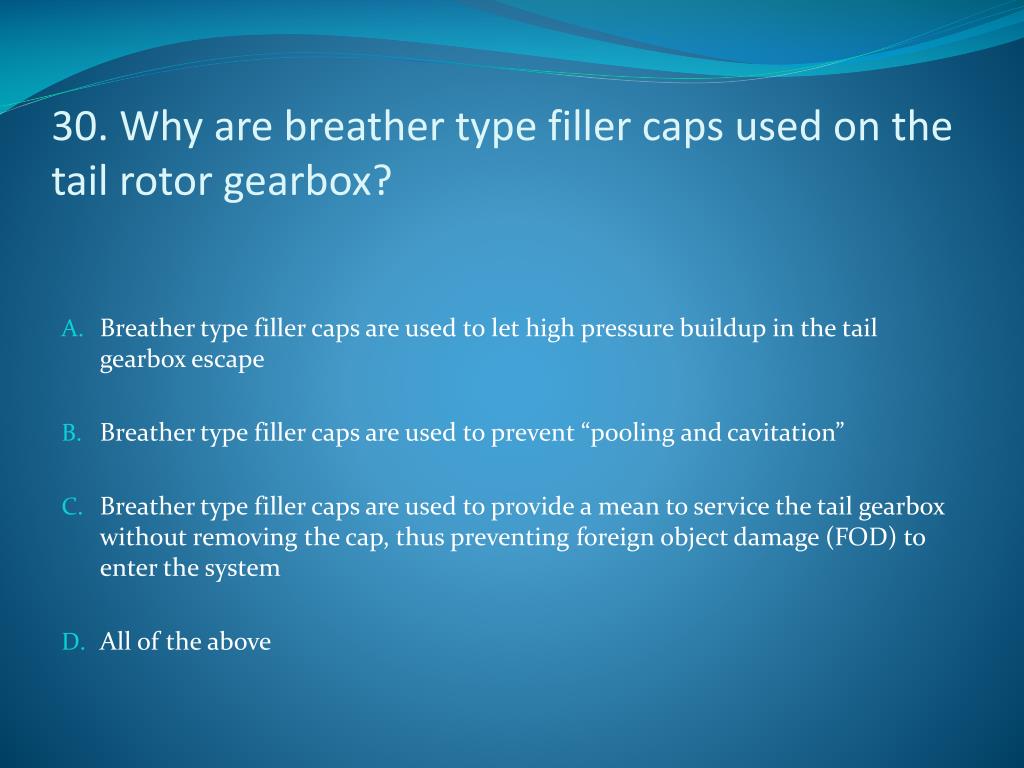 30. Why are breather type filler caps used on the tail rotor gearbox?

A. Breather type filler caps are used to let high pressure buildup in the tail gearbox escape

B. Breather type filler caps are used to prevent “pooling and cavitation”

C. Breather type filler caps are used to provide a mean to service the tail gearbox without removing the cap, thus preventing foreign object damage (FOD) to enter the system

D. All of the above